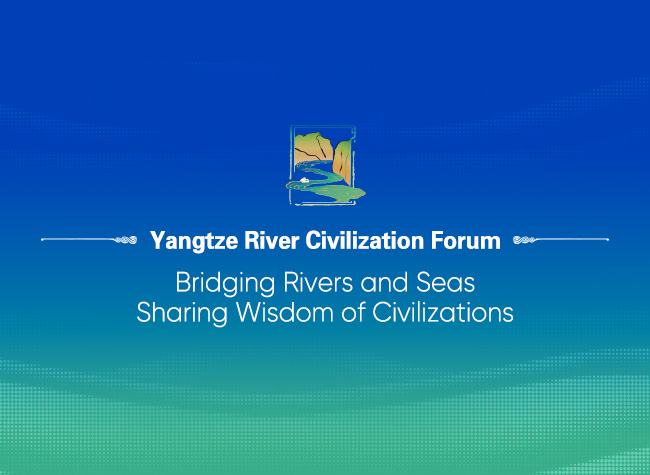 Yangtze River Civilization Forum

Bridging Rivers and Seas
Sharing Wisdom of Civilizations